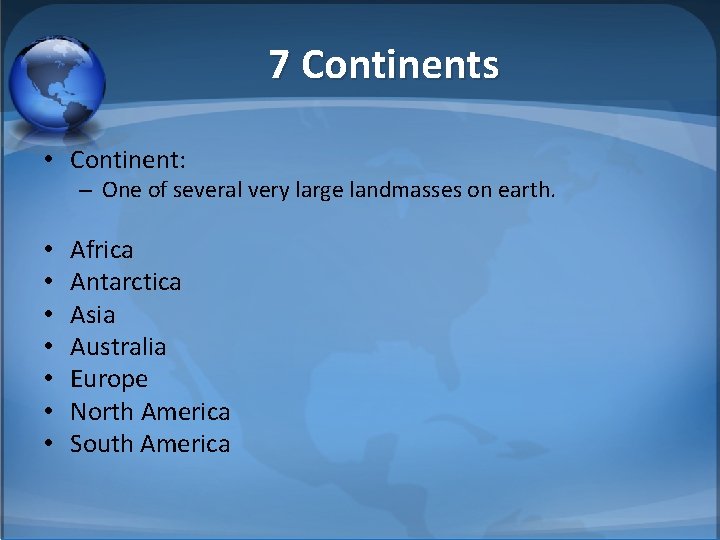 7 Continents

• Continent:
– One of several very large landmasses on earth.

• Africa
• Antarctica
• Asia
• Australia
• Europe
• North America
• South America